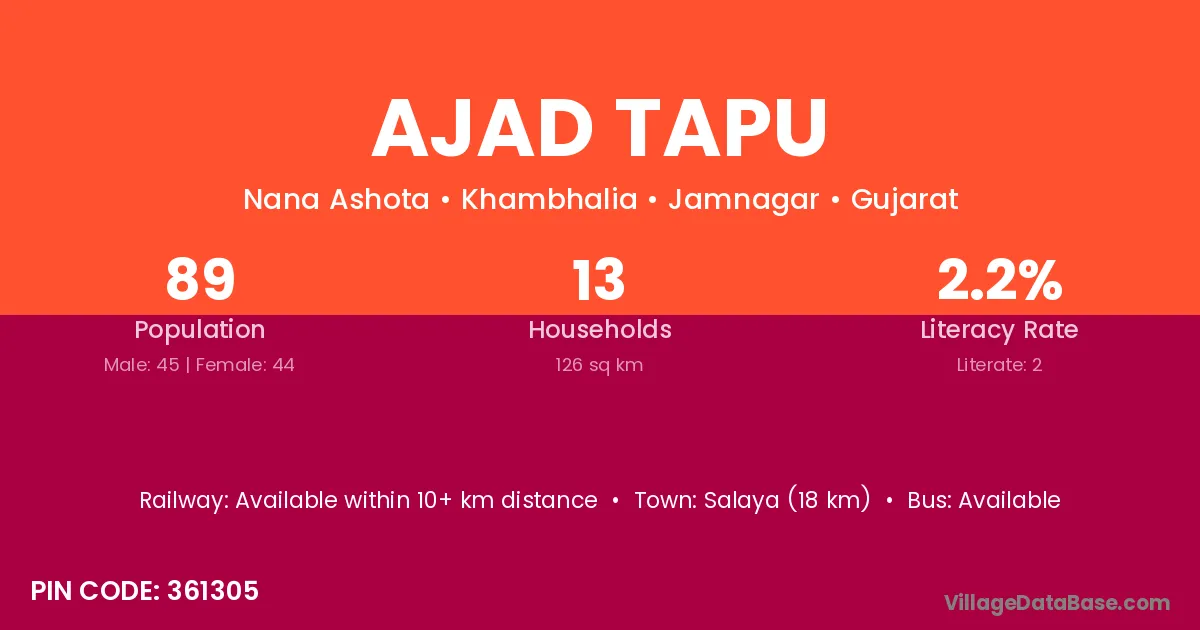 AJAD TAPU

Nana Ashota • Khambhalia • Jamnagar • Gujarat

89
Population
Male: 45 | Female: 44

13
Households
126 sq km

2.2%
Literacy Rate
Literate: 2

Railway: Available within 10+ km distance • Town: Salaya (18 km) • Bus: Available

PIN CODE: 361305

VillageDataBase.com